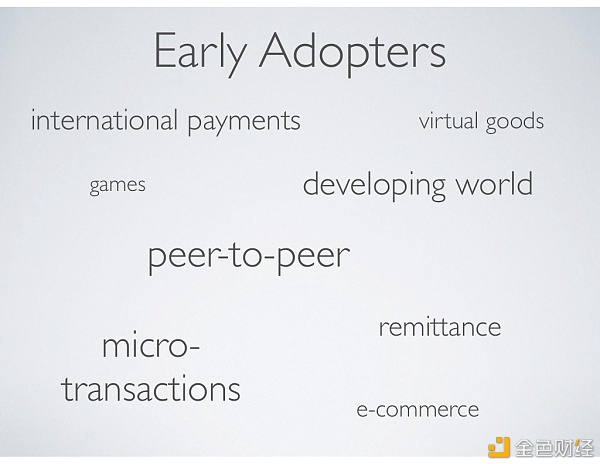 Early Adopters

international payments

virtual goods

games

developing world

peer-to-peer

remittance

micro-transactions

e-commerce

金色财经